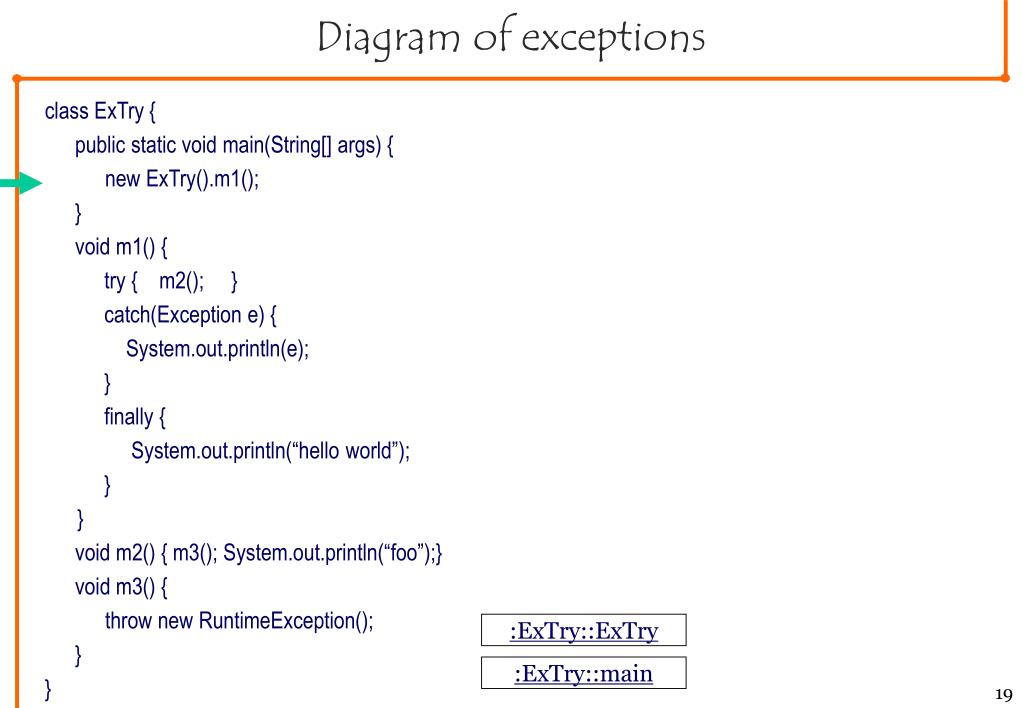 Diagram of exceptions

class ExTry {
public static void main(String[] args) {
new ExTry().m1();
}
void m1() {
try { m2(); }
catch(Exception e) {
System.out.println(e);
}
finally {
System.out.println(“hello world”);
}
}
void m2() { m3(); System.out.println(“foo”);}
void m3() {
throw new RuntimeException();
}
}

:ExTry::ExTry

:ExTry::main

19